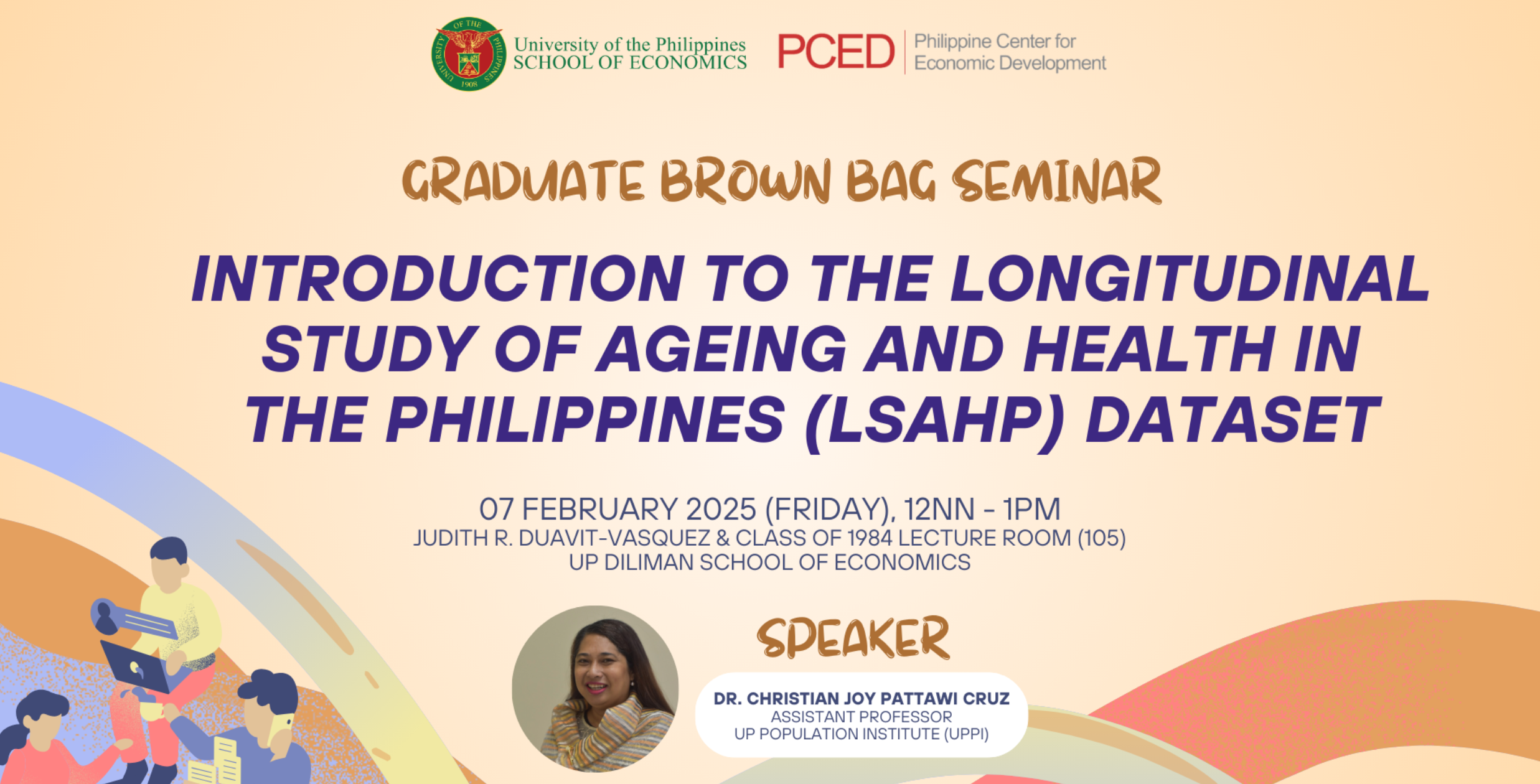 UNIVERSITY OF THE PHILIPPINES 1908

University of the Philippines
SCHOOL OF ECONOMICS

PCED Philippine Center for Economic Development

GRADUATE BROWN BAG SEMINAR

INTRODUCTION TO THE LONGITUDINAL STUDY OF AGEING AND HEALTH IN THE PHILIPPINES (LSAHP) DATASET

07 FEBRUARY 2025 (FRIDAY), 12NN - 1PM
JUDITH R. DUAVIT-VASQUEZ & CLASS OF 1984 LECTURE ROOM (105)
UP DILIMAN SCHOOL OF ECONOMICS

SPEAKER

DR. CHRISTIAN JOY PATTAWI CRUZ
ASSISTANT PROFESSOR
UP POPULATION INSTITUTE (UPPI)